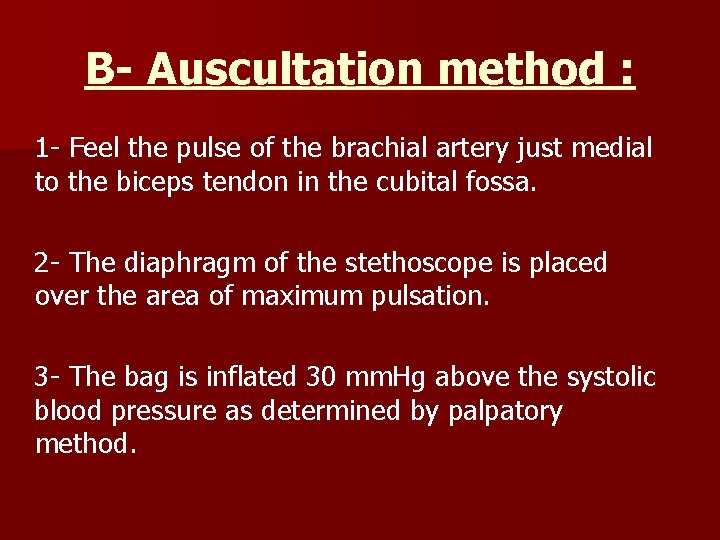 B- Auscultation method :

1- Feel the pulse of the brachial artery just medial to the biceps tendon in the cubital fossa.

2- The diaphragm of the stethoscope is placed over the area of maximum pulsation.

3- The bag is inflated 30 mmHg above the systolic blood pressure as determined by palpatory method.